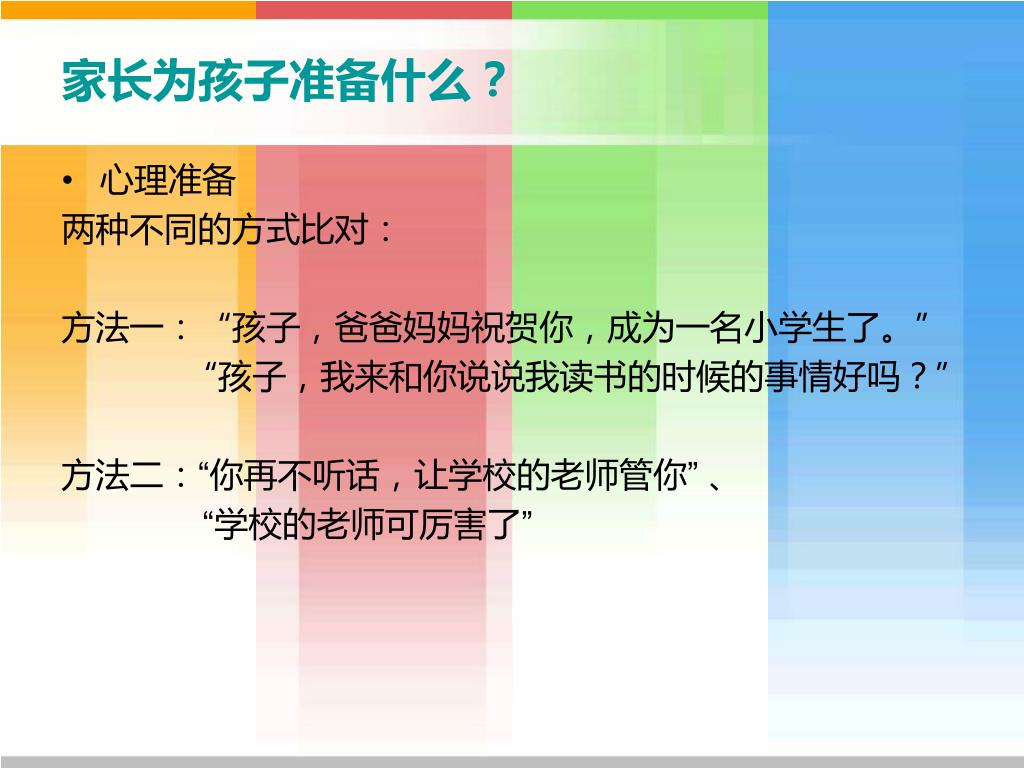 家长为孩子准备什么？

• 心理准备

两种不同的方式比对：

方法一：“孩子，爸爸妈妈祝贺你，成为一名小学生了。”
“孩子，我来和你说说我读书的时候的事情好吗？”

方法二：“你再不听话，让学校的老师管你”、
“学校的老师可厉害了”